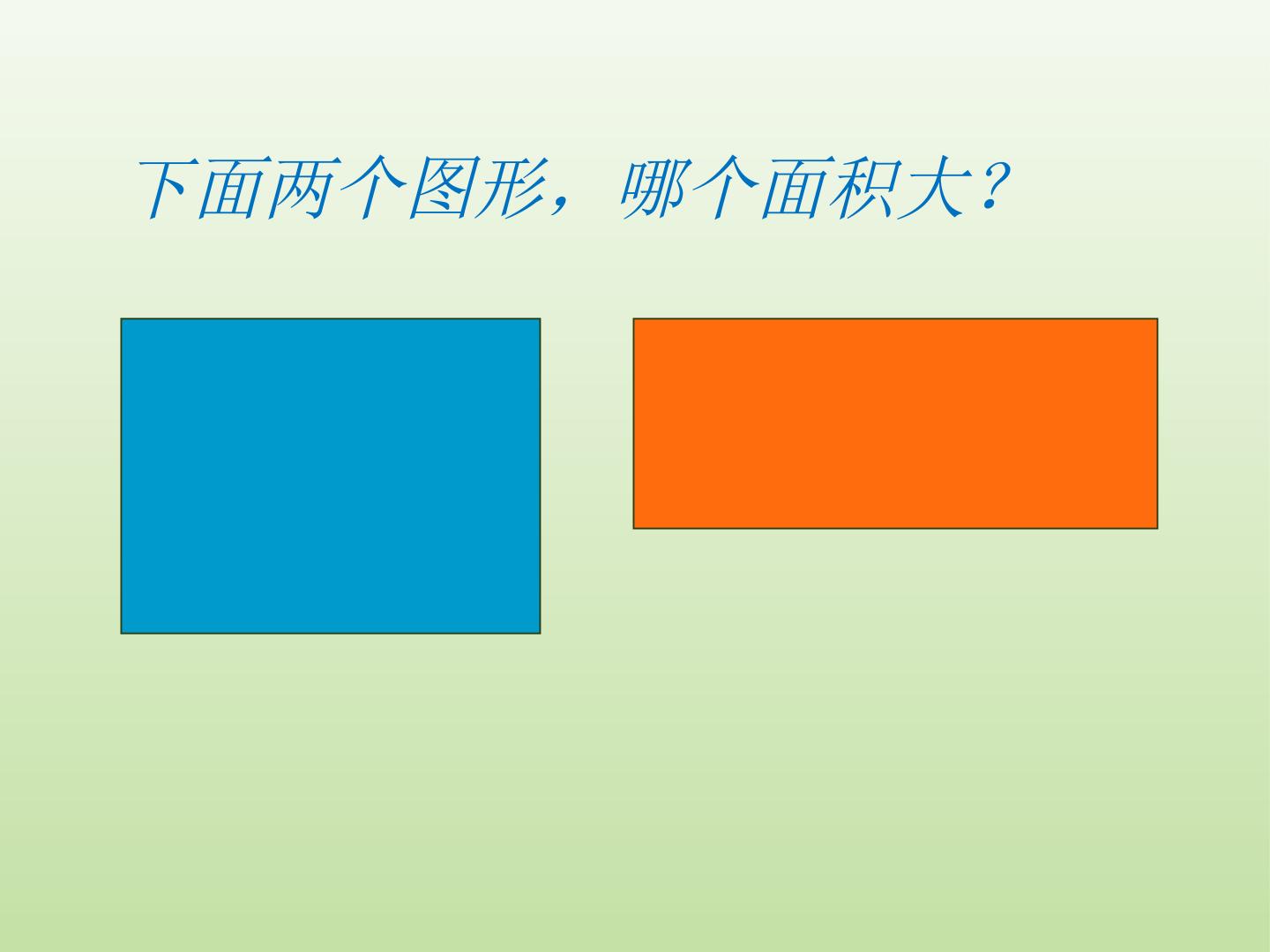 下面两个图形，哪个面积大？